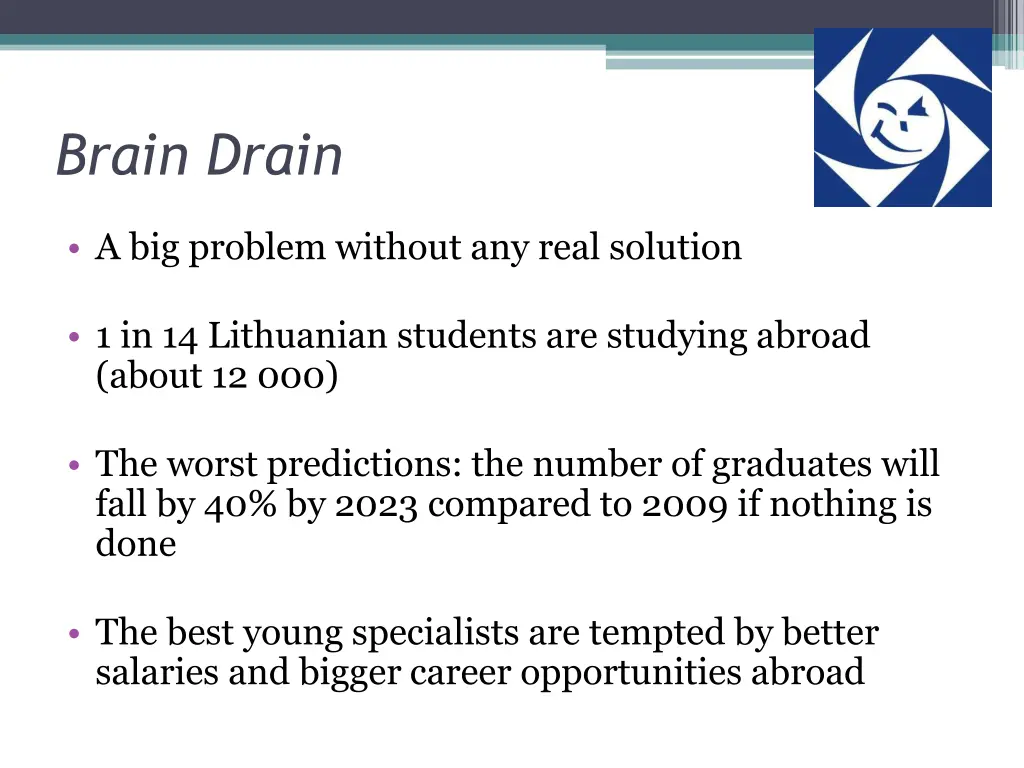 Brain Drain

• A big problem without any real solution

• 1 in 14 Lithuanian students are studying abroad (about 12 000)

• The worst predictions: the number of graduates will fall by 40% by 2023 compared to 2009 if nothing is done

• The best young specialists are tempted by better salaries and bigger career opportunities abroad